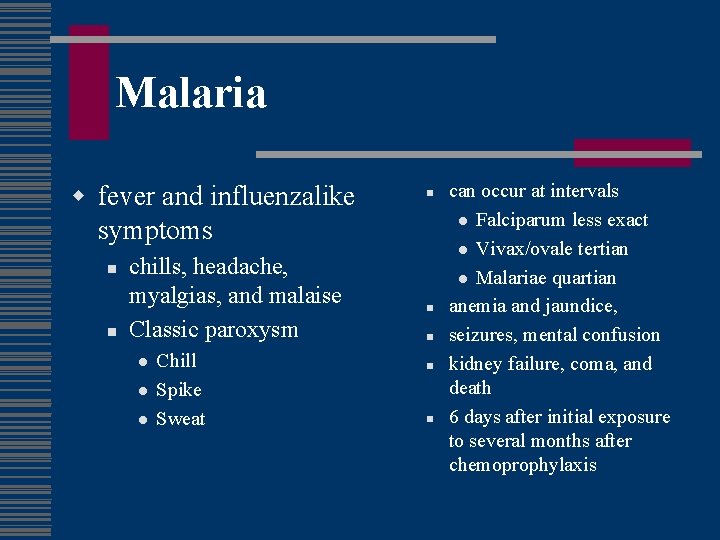 Malaria

• fever and influenzalike symptoms
• chills, headache, myalgias, and malaise
• Classic paroxysm
• Chill
• Spike
• Sweat

• can occur at intervals
• Falciparum less exact
• Vivax/ovale tertian
• Malariae quartian
• anemia and jaundice,
• seizures, mental confusion
• kidney failure, coma, and death
• 6 days after initial exposure to several months after chemoprophylaxis